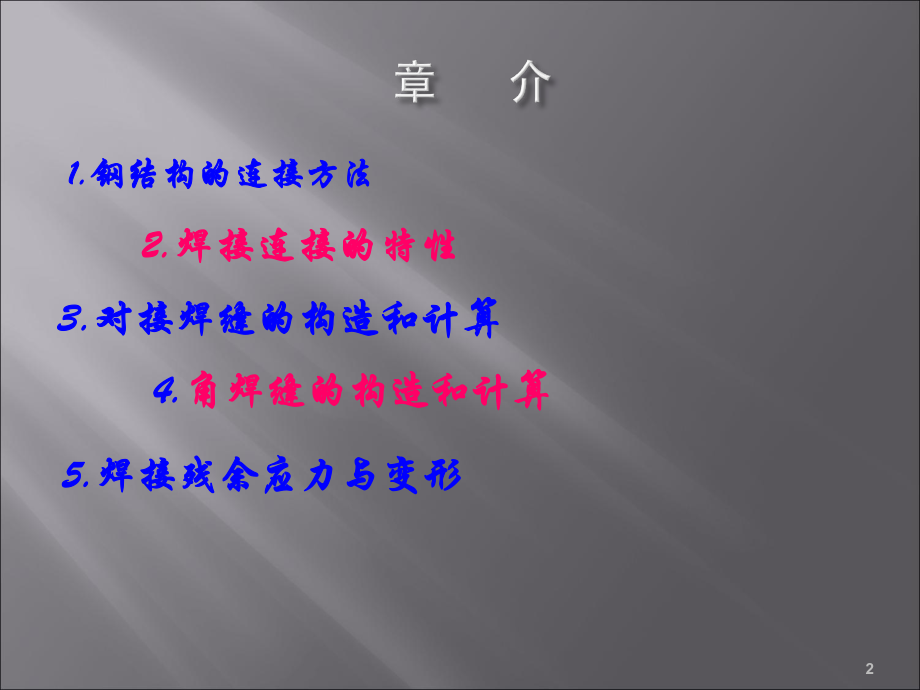 章　介

1.钢结构的连接方法

2.焊接连接的特性

3.对接焊缝的构造和计算

4.角焊缝的构造和计算

5.焊接残余应力与变形

2